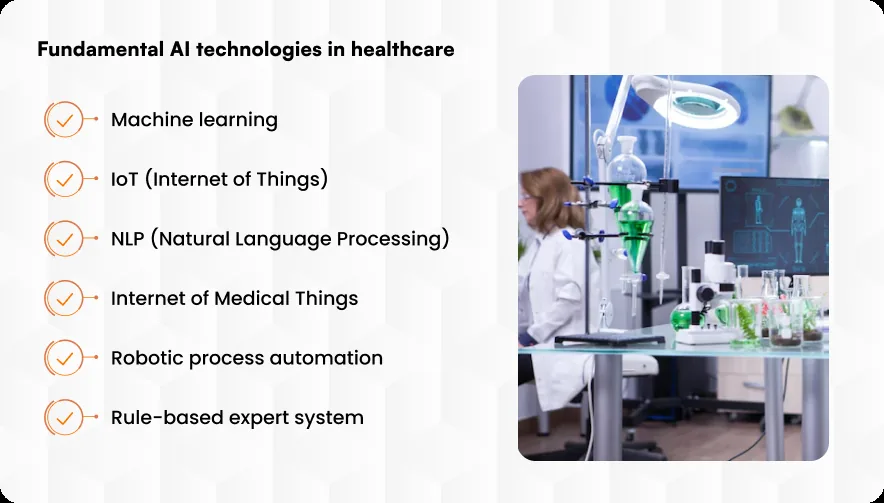 Fundamental AI technologies in healthcare

Machine learning

IoT (Internet of Things)

NLP (Natural Language Processing)

Internet of Medical Things

Robotic process automation

Rule-based expert system